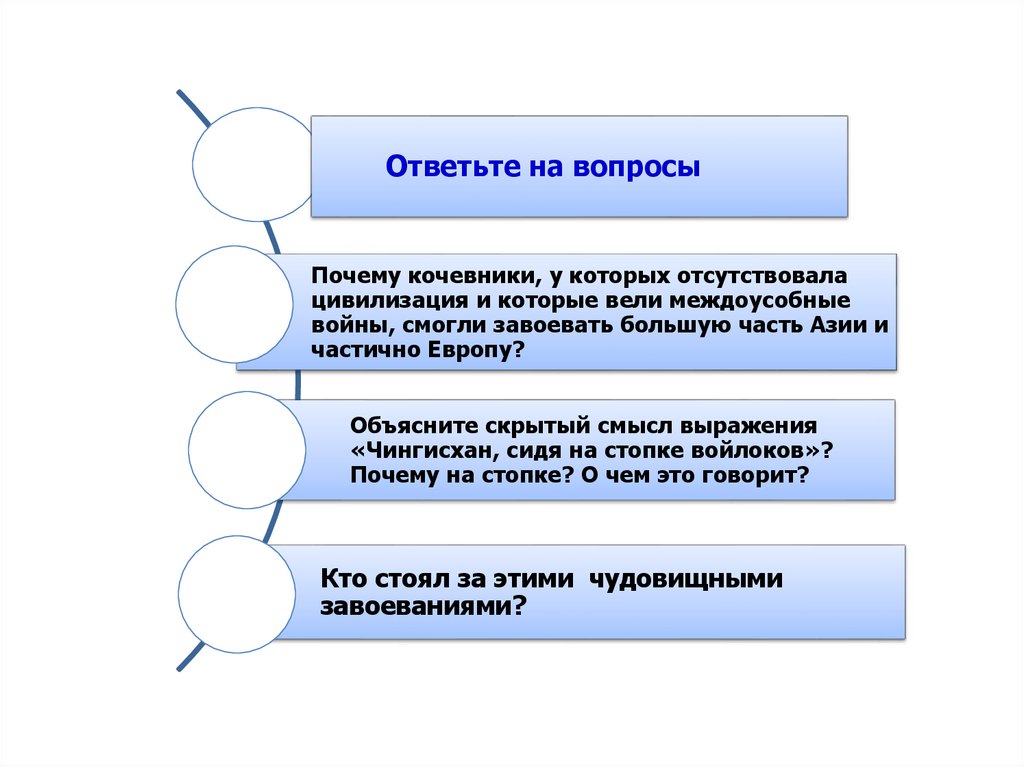 Ответьте на вопросы

Почему кочевники, у которых отсутствовала цивилизация и которые вели междоусобные войны, смогли завоевать большую часть Азии и частично Европу?

Объясните скрытый смысл выражения «Чингисхан, сидя на стопке войлоков»? Почему на стопке? О чем это говорит?

Кто стоял за этими чудовищными завоеваниями?